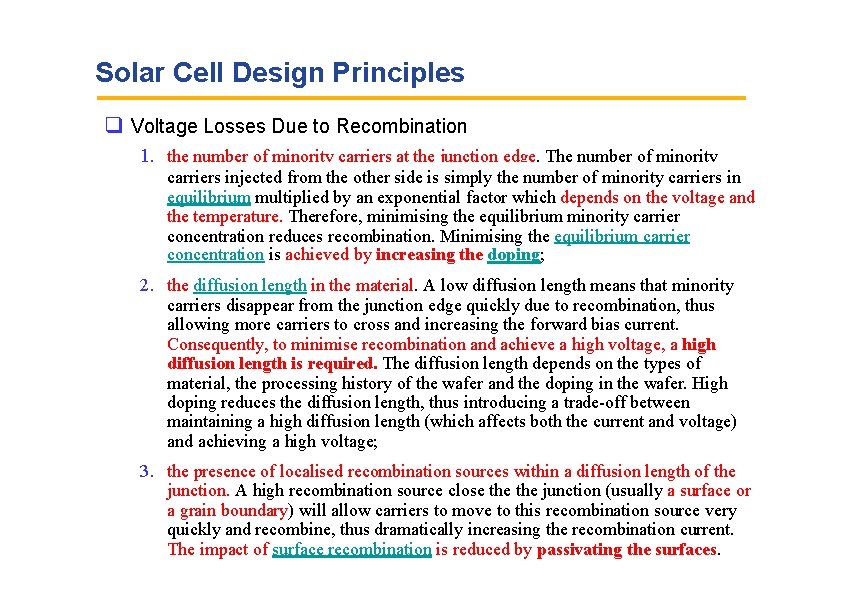 Solar Cell Design Principles

❑ Voltage Losses Due to Recombination

1. the number of minority carriers at the junction edge. The number of minority carriers injected from the other side is simply the number of minority carriers in equilibrium multiplied by an exponential factor which depends on the voltage and the temperature. Therefore, minimising the equilibrium minority carrier concentration reduces recombination. Minimising the equilibrium carrier concentration is achieved by increasing the doping;

2. the diffusion length in the material. A low diffusion length means that minority carriers disappear from the junction edge quickly due to recombination, thus allowing more carriers to cross and increasing the forward bias current. Consequently, to minimise recombination and achieve a high voltage, a high diffusion length is required. The diffusion length depends on the types of material, the processing history of the wafer and the doping in the wafer. High doping reduces the diffusion length, thus introducing a trade-off between maintaining a high diffusion length (which affects both the current and voltage) and achieving a high voltage;

3. the presence of localised recombination sources within a diffusion length of the junction. A high recombination source close the the junction (usually a surface or a grain boundary) will allow carriers to move to this recombination source very quickly and recombine, thus dramatically increasing the recombination current. The impact of surface recombination is reduced by passivating the surfaces.